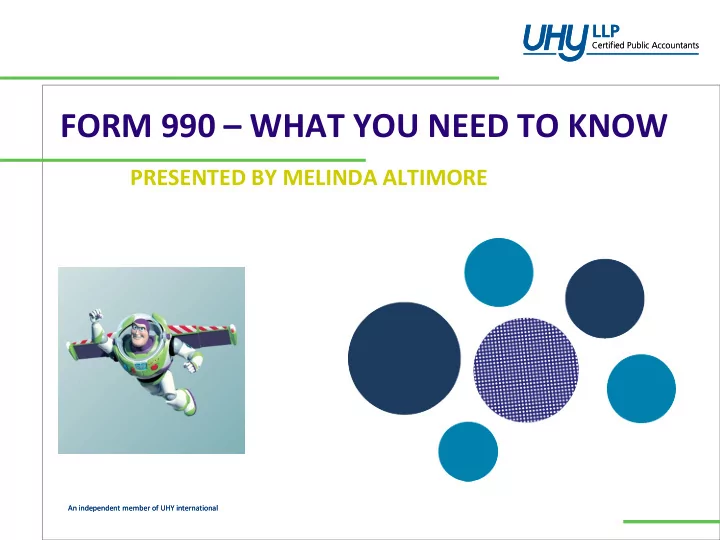 UHY LLP
Certified Public Accountants

FORM 990 – WHAT YOU NEED TO KNOW

PRESENTED BY MELINDA ALTIMORE

An independent member of UHY international